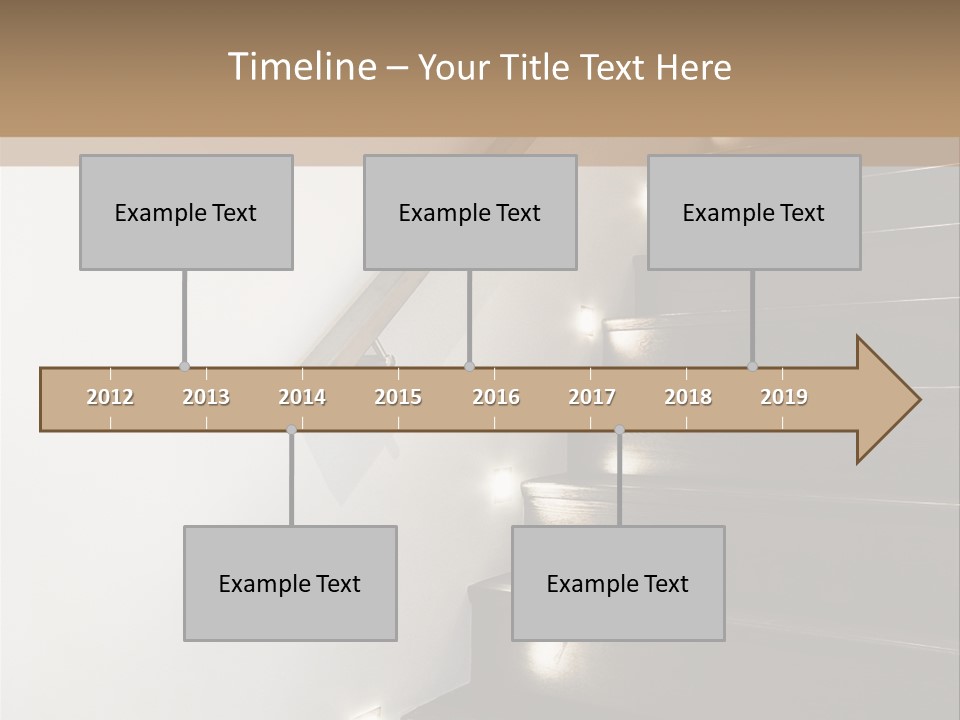 Timeline – Your Title Text Here

Example Text

Example Text

Example Text

2012 2013 2014 2015 2016 2017 2018 2019

Example Text

Example Text